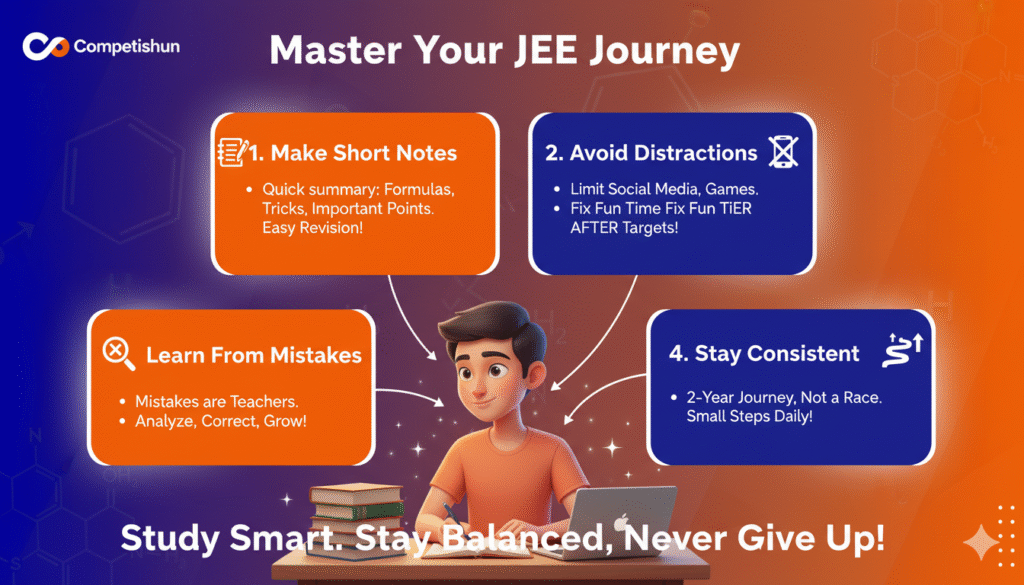 Competishun

Master Your JEE Journey

1. Make Short Notes

• Quick summary: Formulas, Tricks, Important Points. Easy Revision!

2. Avoid Distractions

• Limit Social Media, Games.
• Fix Fun Time Fix Fun TiER AFTER Targets!

Learn From Mistakes

• Mistakes are Teachers.
• Analyze, Correct, Grow!

4. Stay Consistent

• 2-Year Journey, Not a Race. Small Steps Daily!

Study Smart. Stay Balanced, Never Give Up!